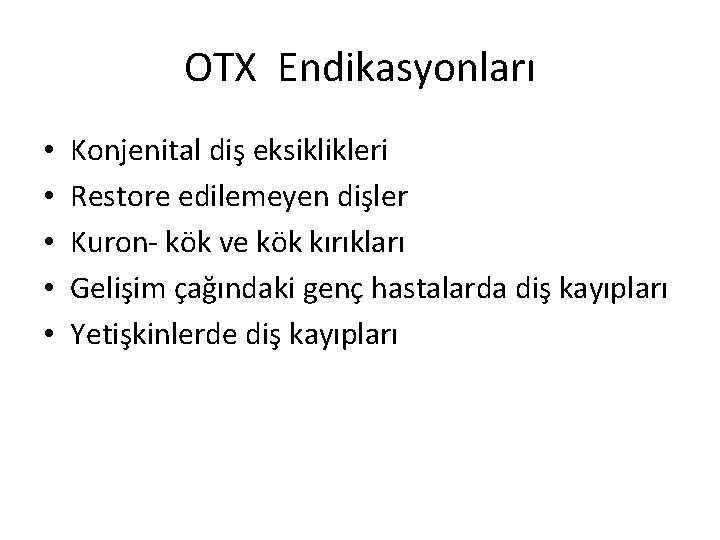 OTX Endikasyonları

• Konjenital diş eksiklikleri
• Restore edilemeyen dişler
• Kuron- kök ve kök kırıkları
• Gelişim çağındaki genç hastalarda diş kayıpları
• Yetişkinlerde diş kayıpları